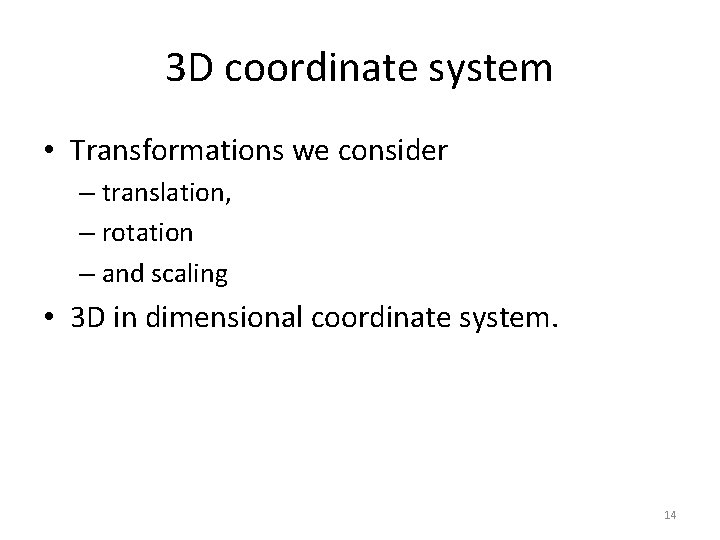 3D coordinate system

• Transformations we consider
– translation,
– rotation
– and scaling
• 3D in dimensional coordinate system.

14